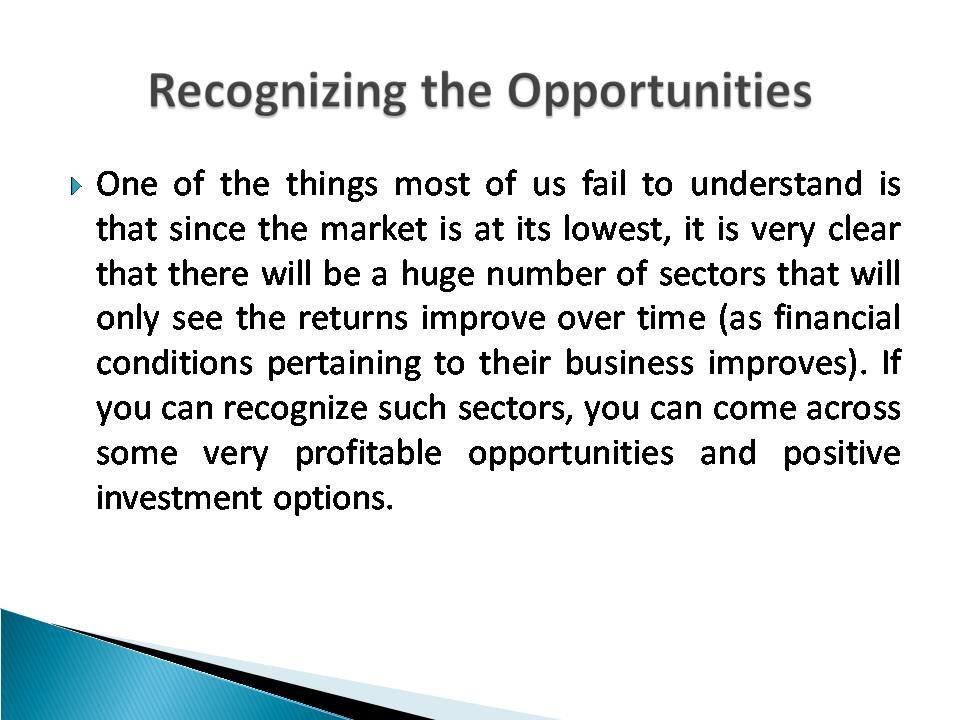 Recognizing the Opportunities

One of the things most of us fail to understand is that since the market is at its lowest, it is very clear that there will be a huge number of sectors that will only see the returns improve over time (as financial conditions pertaining to their business improves). If you can recognize such sectors, you can come across some very profitable opportunities and positive investment options.